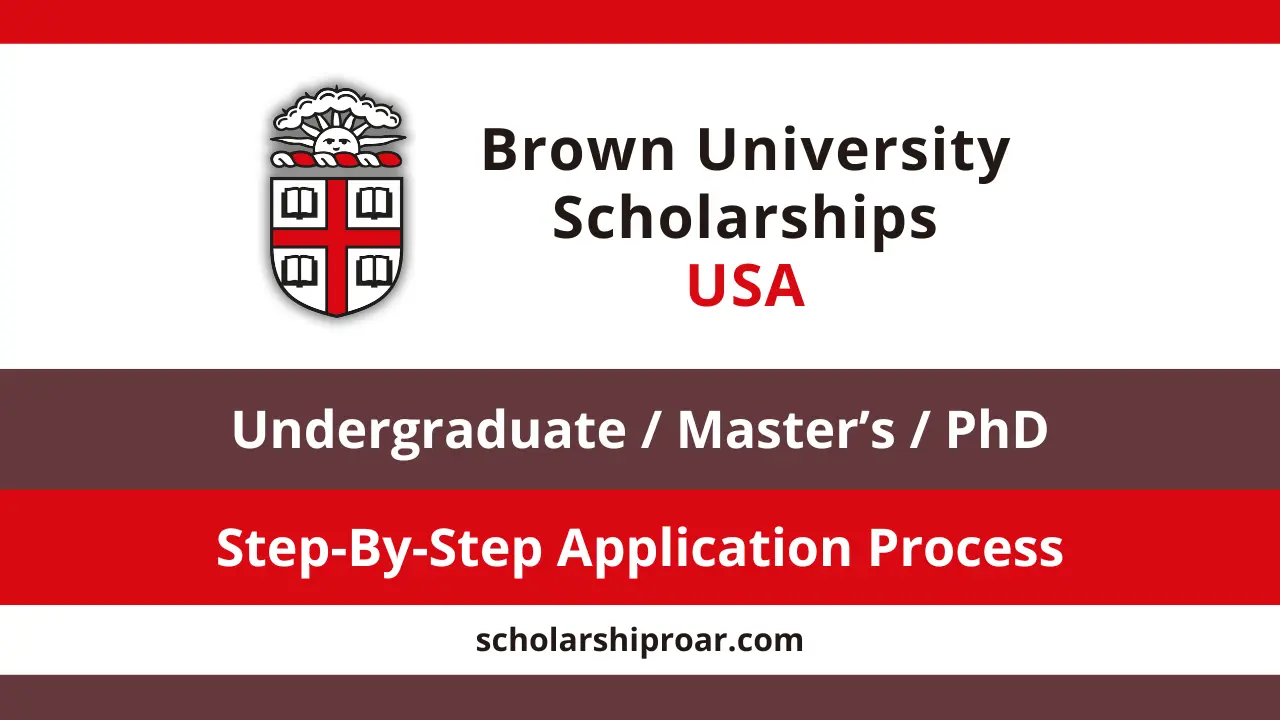 Brown University Scholarships USA

Undergraduate / Master’s / PhD

Step-By-Step Application Process

scholarshiproar.com